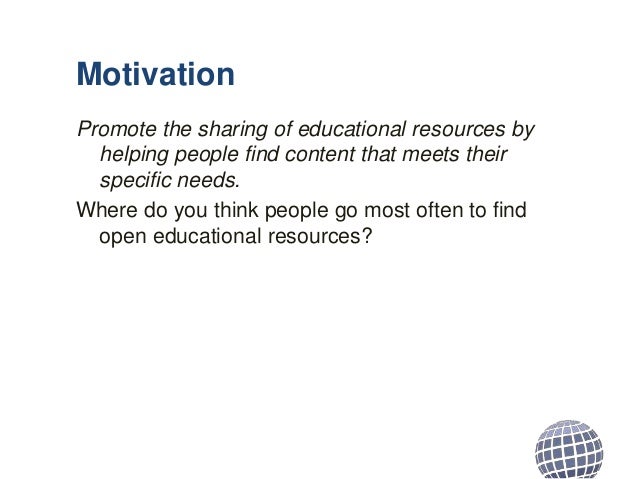 Motivation

Promote the sharing of educational resources by helping people find content that meets their specific needs.

Where do you think people go most often to find open educational resources?